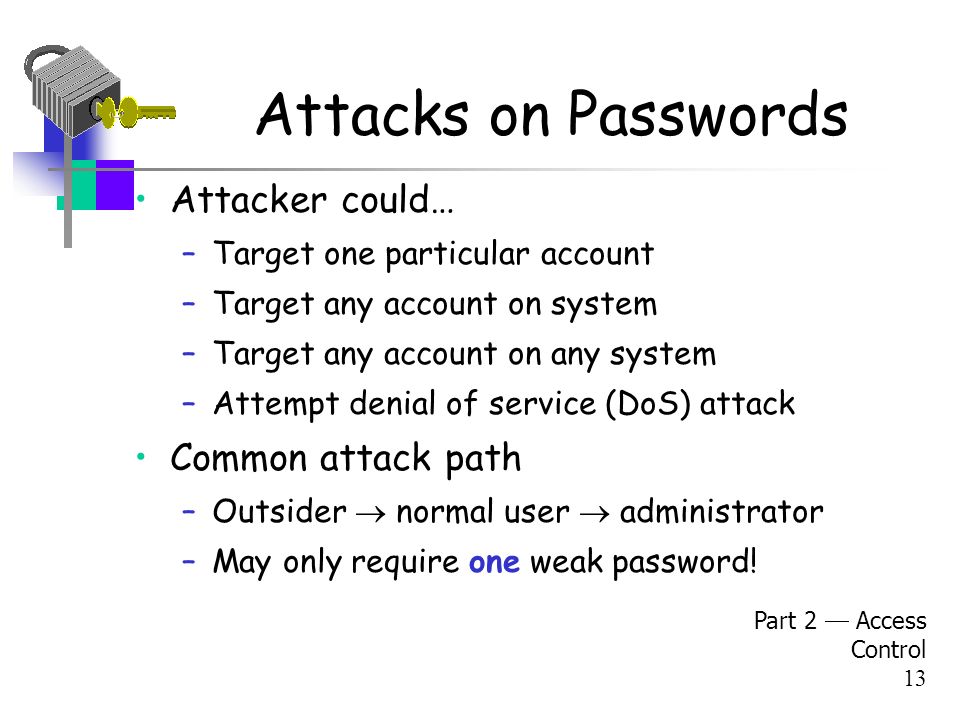 Attacks on Passwords

• Attacker could…
  – Target one particular account
  – Target any account on system
  – Target any account on any system
  – Attempt denial of service (DoS) attack
• Common attack path
  – Outsider $\rightarrow$ normal user $\rightarrow$ administrator
  – May only require one weak password!

Part 2 — Access Control
13